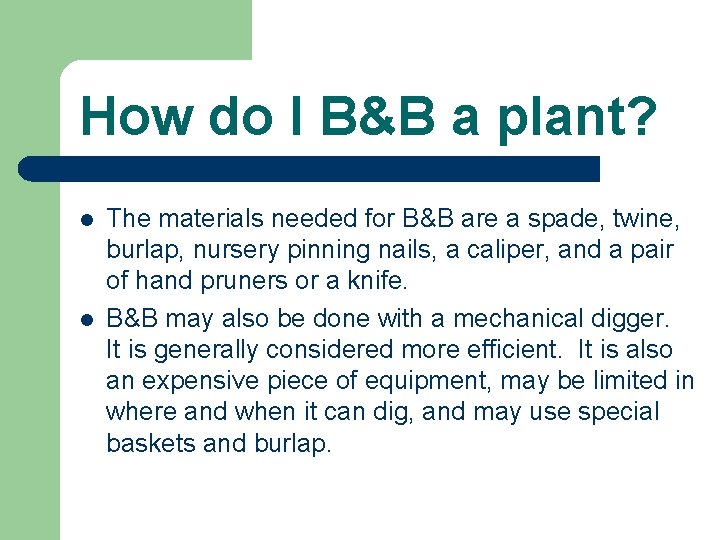 How do I B&B a plant?

- The materials needed for B&B are a spade, twine, burlap, nursery pinning nails, a caliper, and a pair of hand pruners or a knife.
- B&B may also be done with a mechanical digger. It is generally considered more efficient. It is also an expensive piece of equipment, may be limited in where and when it can dig, and may use special baskets and burlap.